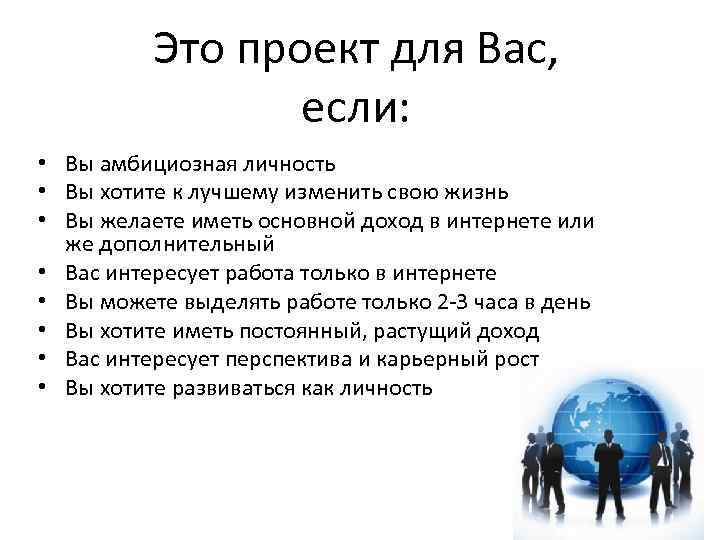 Это проект для Вас, если:

• Вы амбициозная личность
• Вы хотите к лучшему изменить свою жизнь
• Вы желаете иметь основной доход в интернете или же дополнительный
• Вас интересует работа только в интернете
• Вы можете выделять работе только 2-3 часа в день
• Вы хотите иметь постоянный, растущий доход
• Вас интересует перспектива и карьерный рост
• Вы хотите развиваться как личность